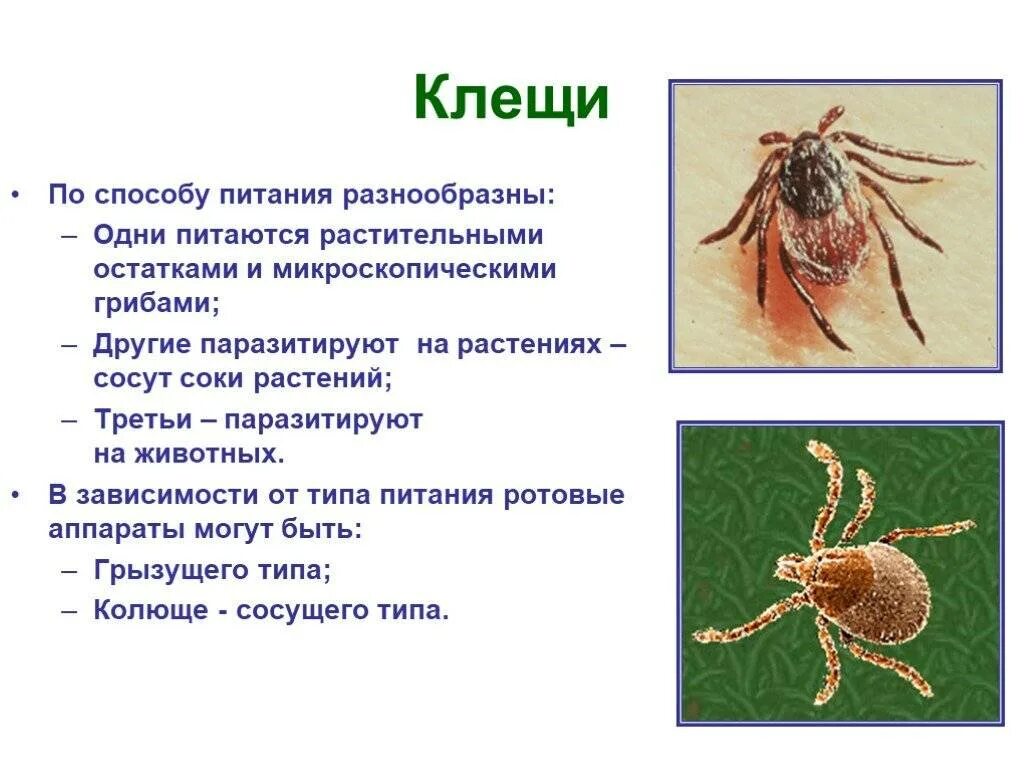 Клещи

• По способу питания разнообразны:
– Одни питаются растительными остатками и микроскопическими грибами;
– Другие паразитируют на растениях – сосут соки растений;
– Третьи – паразитируют на животных.
• В зависимости от типа питания ротовые аппараты могут быть:
– Грызущего типа;
– Колюще - сосущего типа.